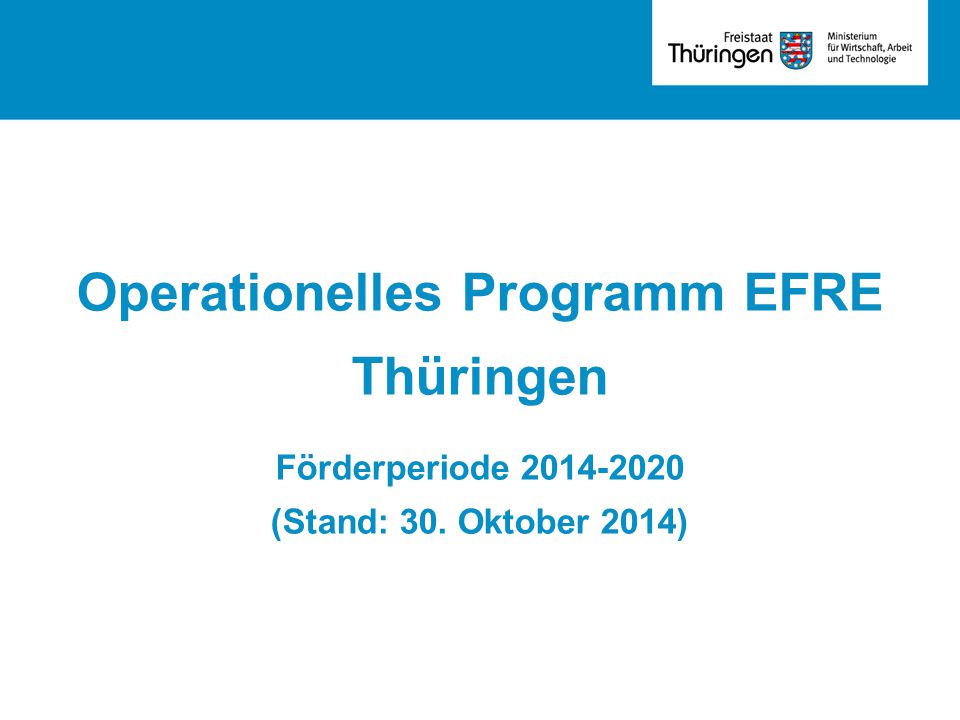 Freistaat Thüringen

Ministerium für Wirtschaft, Arbeit und Technologie

Operationelles Programm EFRE Thüringen

Förderperiode 2014-2020
(Stand: 30. Oktober 2014)